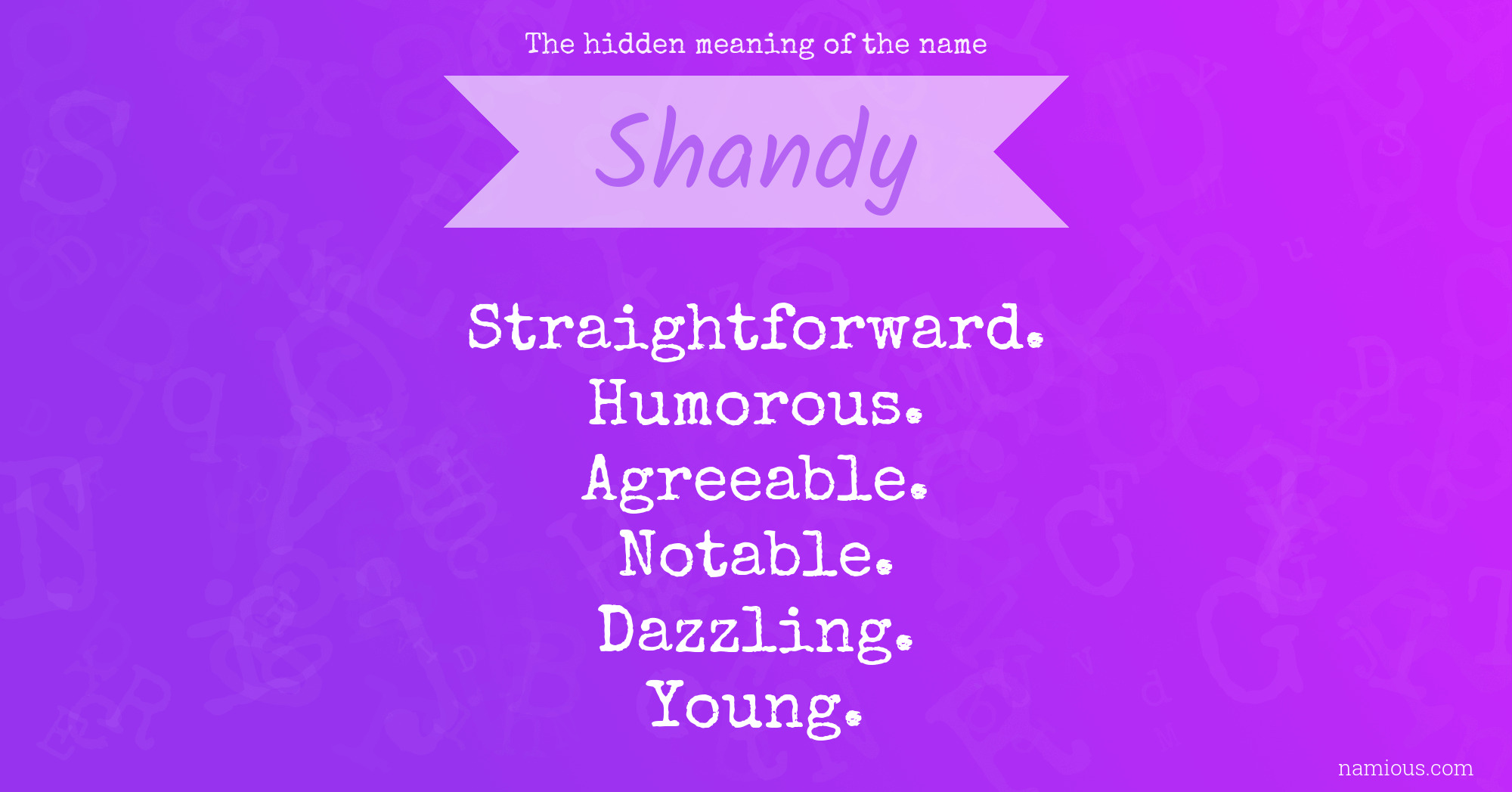 The hidden meaning of the name

Shandy

Straightforward.
Humorous.
Agreeable.
Notable.
Dazzling.
Young.

namious.com